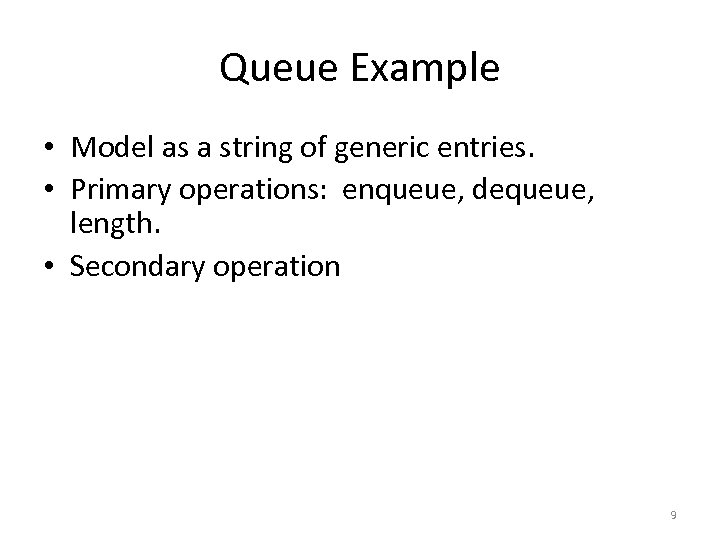 Queue Example

• Model as a string of generic entries.
• Primary operations: enqueue, dequeue, length.
• Secondary operation

9